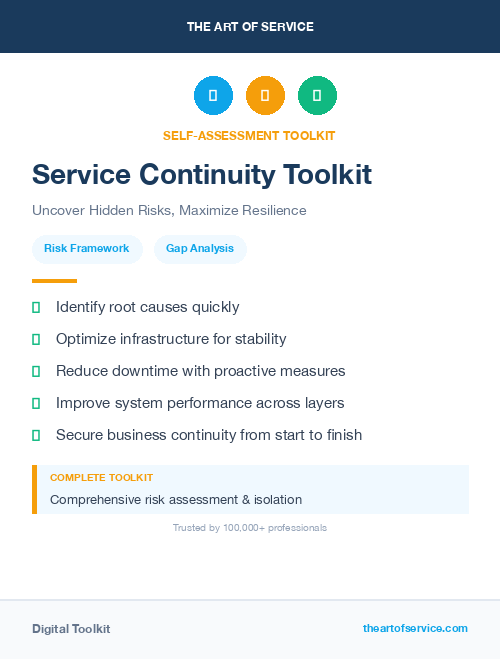 THE ART OF SERVICE

SELF-ASSESSMENT TOOLKIT

Service Continuity Toolkit

Uncover Hidden Risks, Maximize Resilience

Risk Framework

Gap Analysis

Identify root causes quickly

Optimize infrastructure for stability

Reduce downtime with proactive measures

Improve system performance across layers

Secure business continuity from start to finish

COMPLETE TOOLKIT

Comprehensive risk assessment & isolation

Trusted by 100,000+ professionals

Digital Toolkit

theartofservice.com